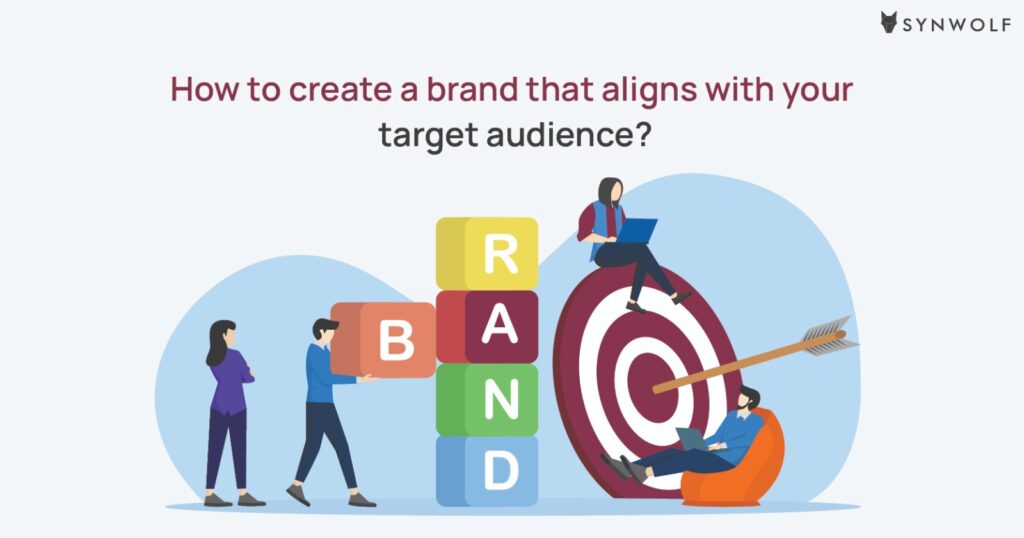 SYNWOLF

How to create a brand that aligns with your target audience?

B

R

A

N

D